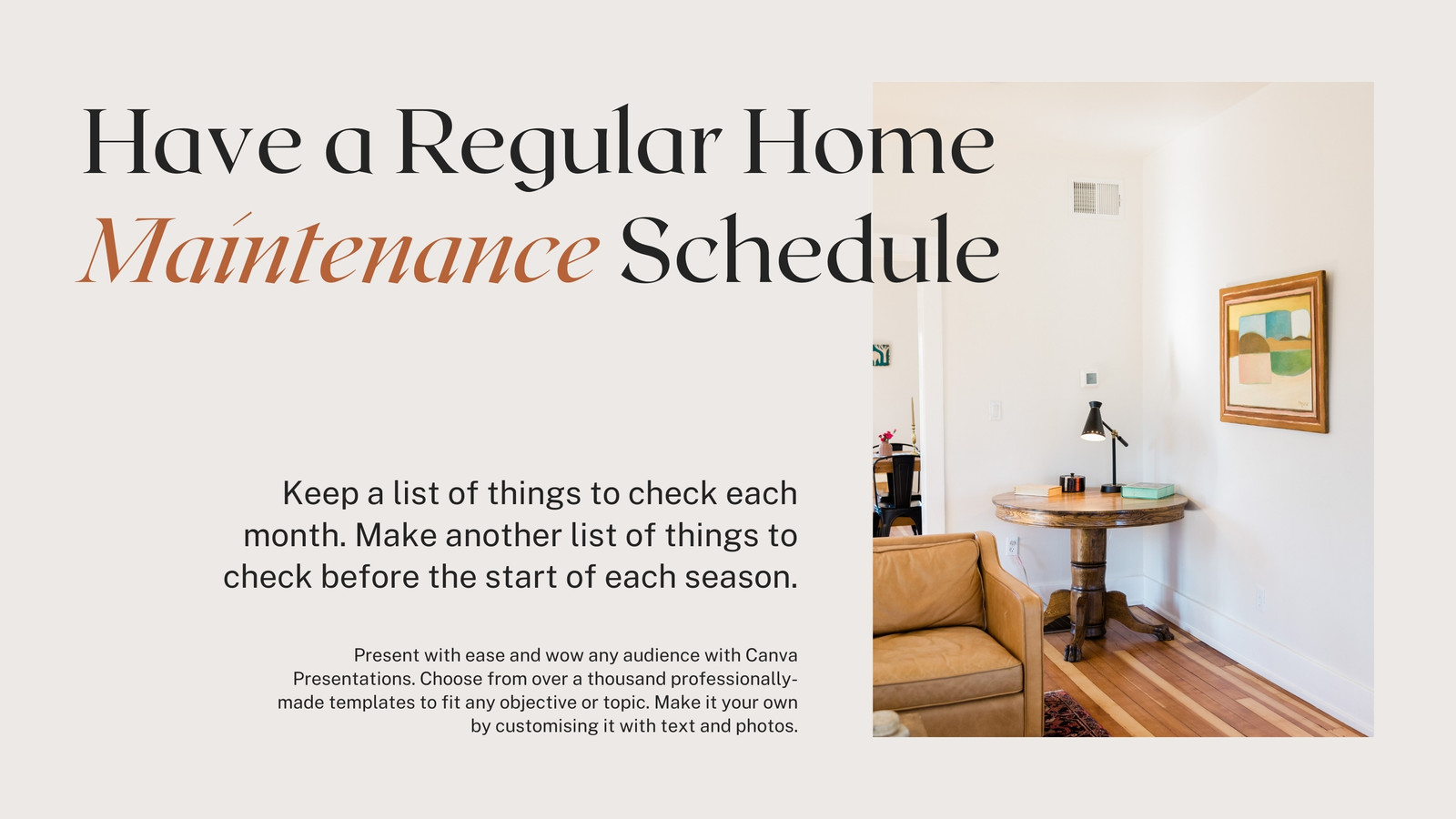 Have a Regular Home Maintenance Schedule

Keep a list of things to check each month. Make another list of things to check before the start of each season.

Present with ease and wow any audience with Canva Presentations. Choose from over a thousand professionally-made templates to fit any objective or topic. Make it your own by customising it with text and photos.